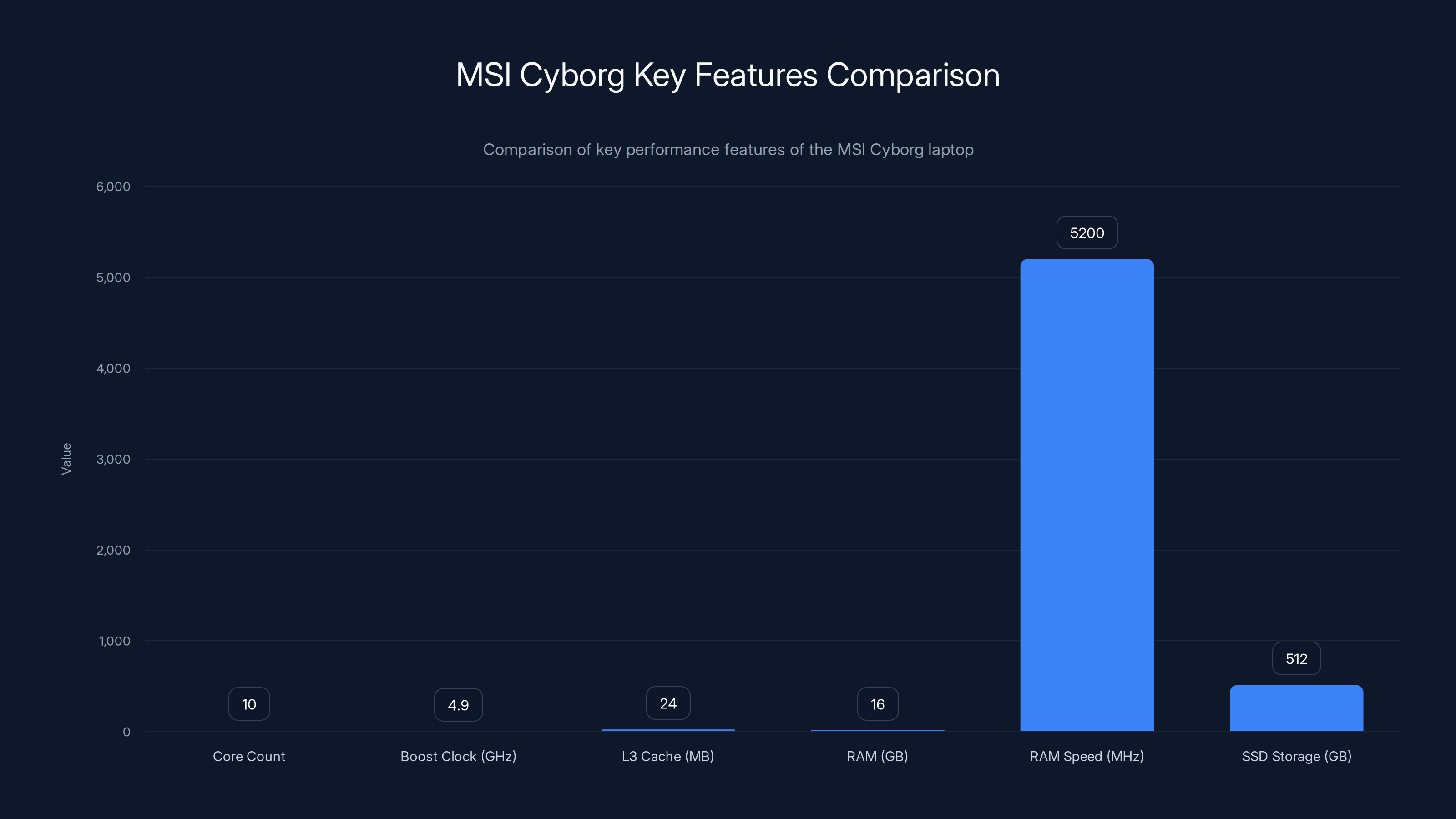 MSI Cyborg Key Features Comparison

Comparison of key performance features of the MSI Cyborg laptop

Value

6,000
5,000
4,000
3,000
2,000
1,000
0

10
4.9
24
16
5200
512

Core Count
Boost Clock (GHz)
L3 Cache (MB)
RAM (GB)
RAM Speed (MHz)
SSD Storage (GB)